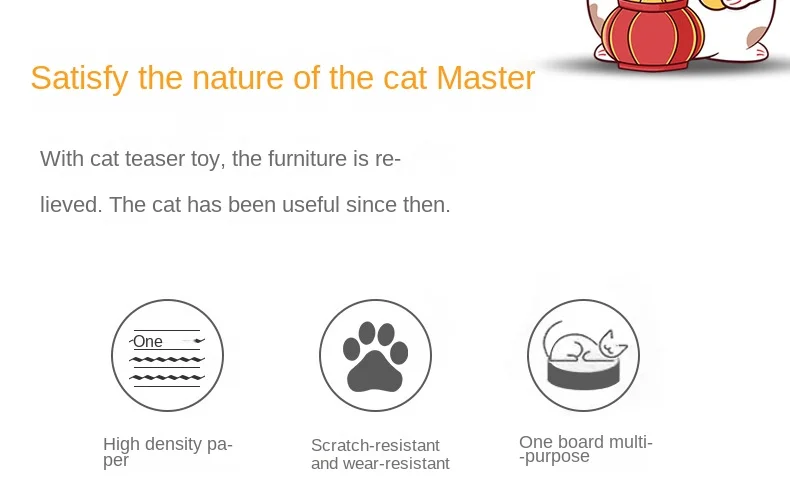 Satisfy the nature of the cat Master

With cat teaser toy, the furniture is relieved. The cat has been useful since then.

One

High density paper

Scratch-resistant and wear-resistant

One board multi--purpose